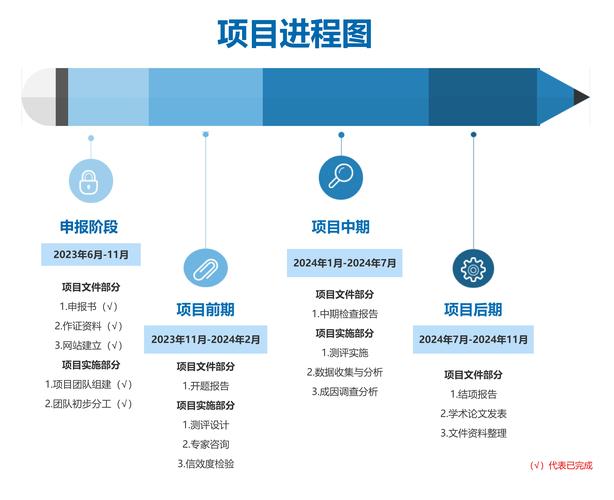 项目进程图

申报阶段

2023年6月-11月

项目文件部分

1.申报书（√）

2.作证资料（√）

3.网站建立（√）

项目实施部分

1.项目团队组建（√）

2.团队初步分工（√）

项目前期

2023年11月-2024年2月

项目文件部分

1.开题报告

项目实施部分

1.测评设计

2.专家咨询

3.信效度检验

项目中期

2024年1月-2024年7月

项目文件部分

1.中期检查报告

项目实施部分

1.测评实施

2.数据收集与分析

3.成因调查分析

项目后期

2024年7月-2024年11月

项目文件部分

1.结项报告

2.学术论文发表

3.文件资料整理

（√）代表已完成